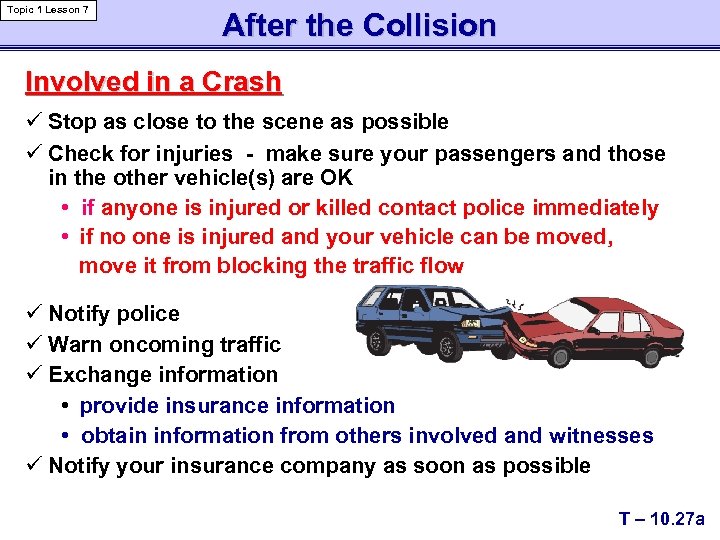 Topic 1 Lesson 7

After the Collision

Involved in a Crash

✓ Stop as close to the scene as possible

✓ Check for injuries - make sure your passengers and those in the other vehicle(s) are OK

• if anyone is injured or killed contact police immediately

• if no one is injured and your vehicle can be moved, move it from blocking the traffic flow

✓ Notify police

✓ Warn oncoming traffic

✓ Exchange information

• provide insurance information

• obtain information from others involved and witnesses

✓ Notify your insurance company as soon as possible

T – 10.27a